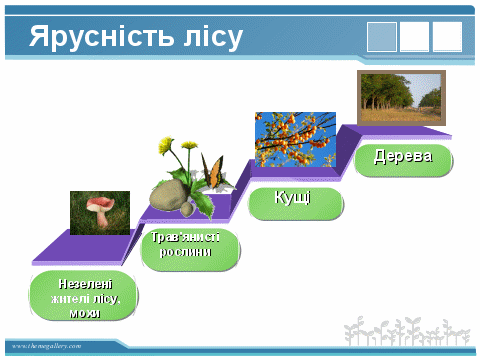 Ярусність лісу

Незелені жителі лісу, мохи

Трав'янисті рослини

Кущі

Дерева

www.themegallery.com